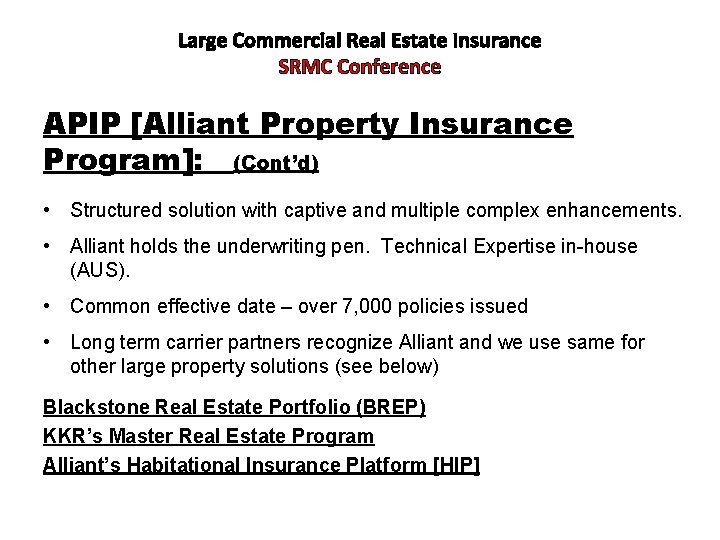 Large Commercial Real Estate Insurance
SRMC Conference

APIP [Alliant Property Insurance Program]: (Cont'd)

• Structured solution with captive and multiple complex enhancements.
• Alliant holds the underwriting pen. Technical Expertise in-house (AUS).
• Common effective date – over 7,000 policies issued
• Long term carrier partners recognize Alliant and we use same for other large property solutions (see below)

Blackstone Real Estate Portfolio (BREP)
KKR's Master Real Estate Program
Alliant's Habitational Insurance Platform [HIP]